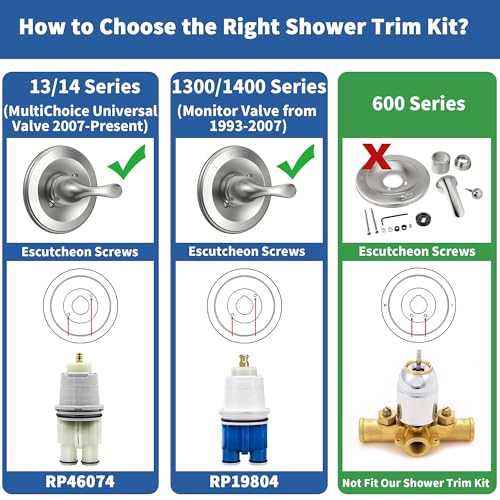 How to Choose the Right Shower Trim Kit?

13/14 Series
(MultiChoice Universal Valve 2007-Present)

Escutcheon Screws

RP46074

1300/1400 Series
(Monitor Valve from 1993-2007)

Escutcheon Screws

RP19804

600 Series

Escutcheon Screws

Not Fit Our Shower Trim Kit